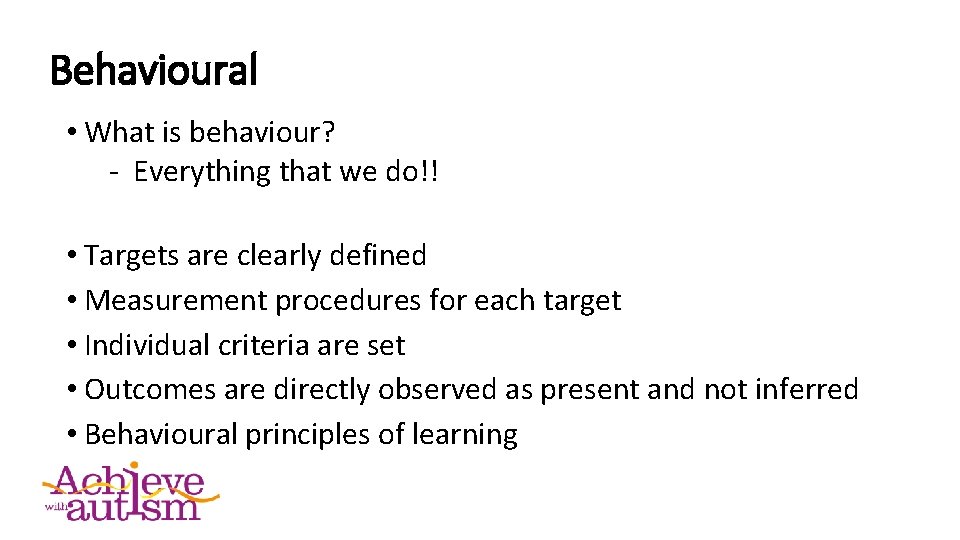 Behavioural

• What is behaviour?
- Everything that we do!!

• Targets are clearly defined
• Measurement procedures for each target
• Individual criteria are set
• Outcomes are directly observed as present and not inferred
• Behavioural principles of learning

Achieve with autism